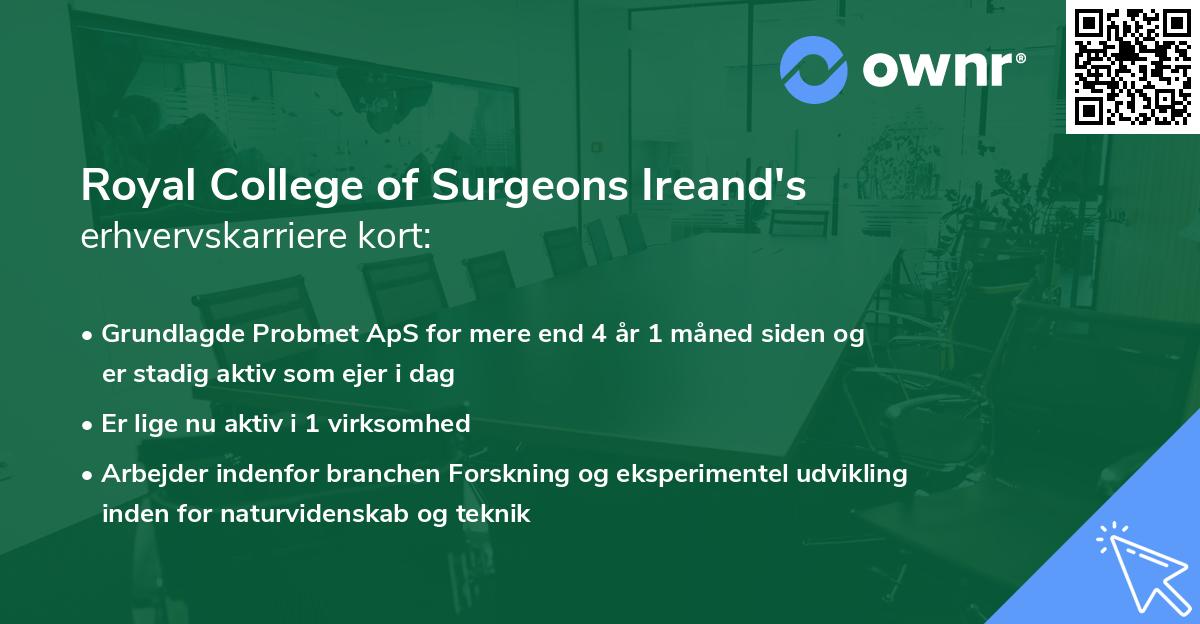 ownr®

Royal College of Surgeons Ireand's
erhvervskarriere kort:

• Grundlagde Probmet ApS for mere end 4 år 1 måned siden og er stadig aktiv som ejer i dag
• Er lige nu aktiv i 1 virksomhed
• Arbejder indenfor branchen Forskning og eksperimentel udvikling inden for naturvidenskab og teknik